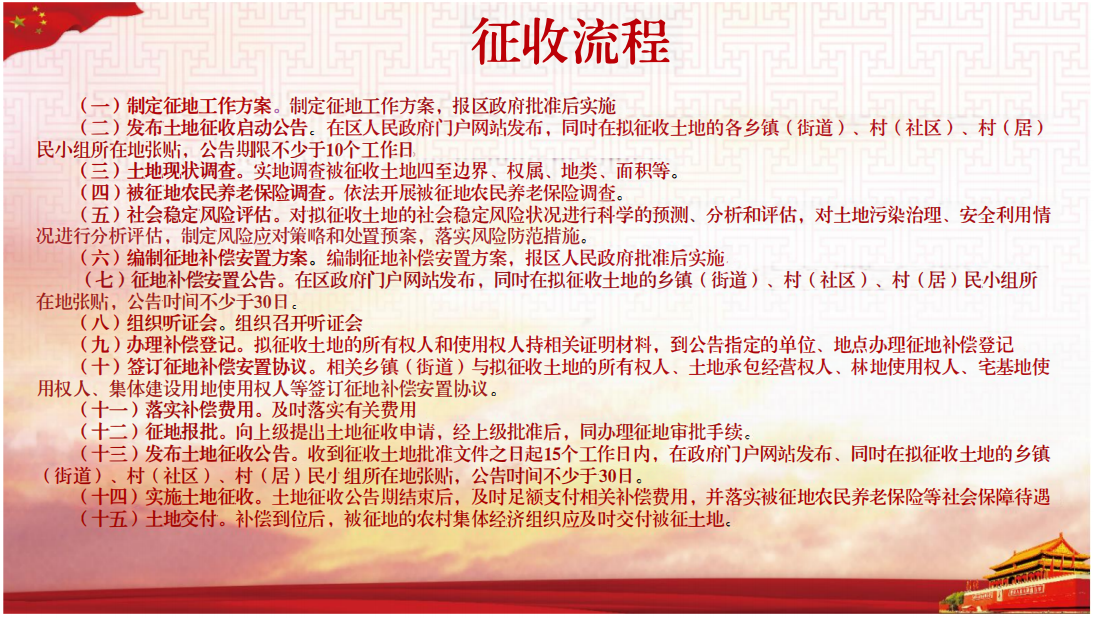 征收流程

（一）制定征地工作方案。制定征地工作方案，报区政府批准后实施

（二）发布土地征收启动公告。在区人民政府门户网站发布，同时在拟征收土地的各乡镇（街道）、村（社区）、村（居）民小组所在地张贴，公告期限不少于10个工作日

（三）土地现状调查。实地调查被征收土地四至边界、权属、地类、面积等。

（四）被征地农民养老保险调查。依法开展被征地农民养老保险调查。

（五）社会稳定风险评估。对拟征收土地的社会稳定风险状况进行科学的预测、分析和评估，对土地污染治理、安全利用情况进行分析评估，制定风险应对策略和处置预案，落实风险防范措施。

（六）编制征地补偿安置方案。编制征地补偿安置方案，报区人民政府批准后实施

（七）征地补偿安置公告。在区政府门户网站发布，同时在拟征收土地的乡镇（街道）、村（社区）、村（居）民小组所在地张贴，公告时间不少于30日。

（八）组织听证会。组织召开听证会

（九）办理补偿登记。拟征收土地的所有权人和使用权人持相关证明材料，到公告指定的单位、地点办理征地补偿登记

（十）签订征地补偿安置协议。相关乡镇（街道）与拟征收土地的所有权人、土地承包经营权人、林地使用权人、宅基地使用权人、集体建设用地使用权人等签订征地补偿安置协议。

（十一）落实补偿费用。及时落实有关费用

（十二）征地报批。向上级提出土地征收申请，经上级批准后，同办理征地审批手续。

（十三）发布土地征收公告。收到征收土地批准文件之日起15个工作日内，在政府门户网站发布、同时在拟征收土地的乡镇（街道）、村（社区）、村（居）民小组所在地张贴，公告时间不少于30日。

（十四）实施土地征收。土地征收公告期结束后，及时足额支付相关补偿费用，并落实被征地农民养老保险等社会保障待遇

（十五）土地交付。补偿到位后，被征地的农村集体经济组织应及时交付被征土地。